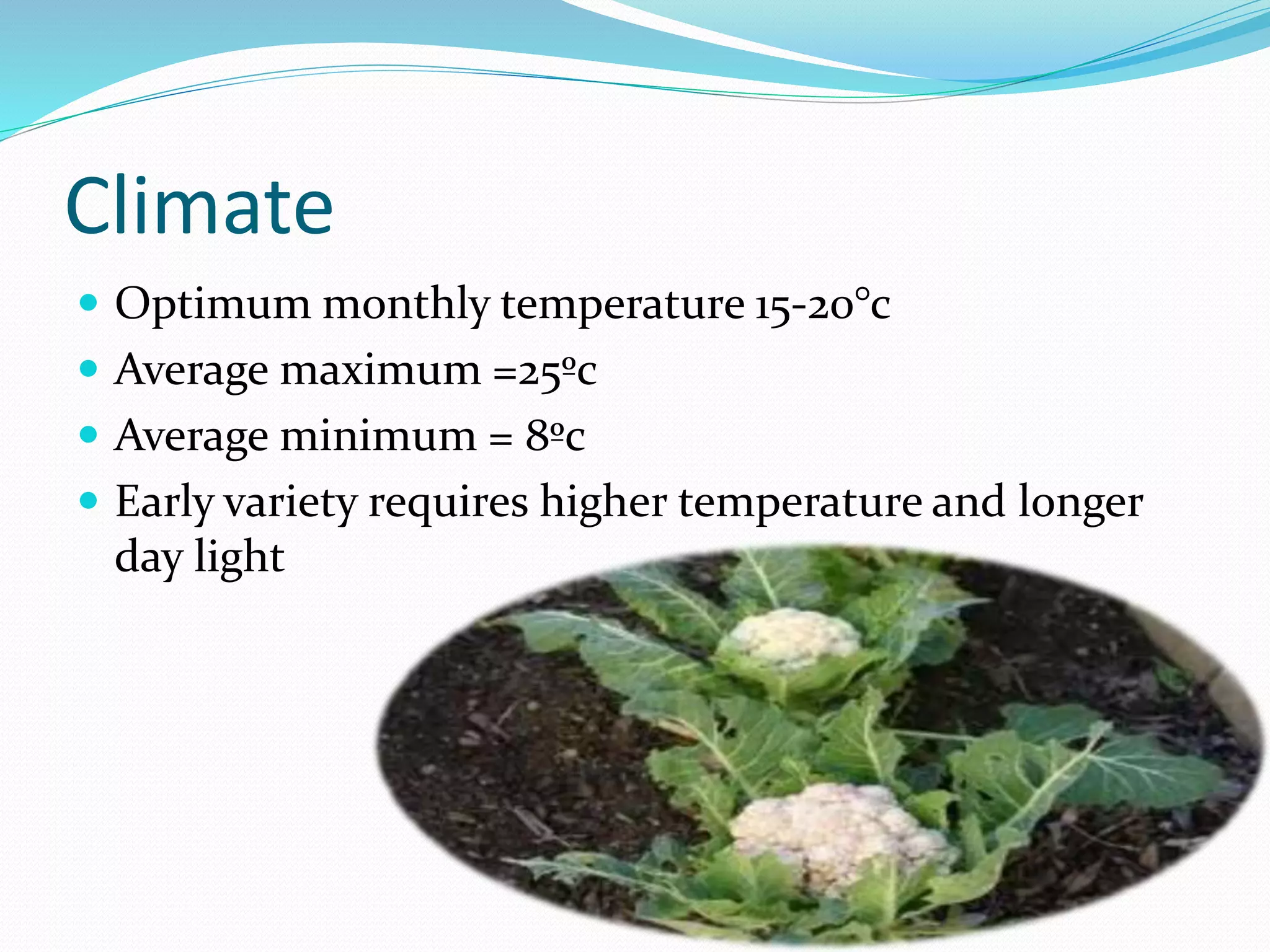 Climate

- Optimum monthly temperature 15-20°c
- Average maximum =25ºc
- Average minimum = 8ºc
- Early variety requires higher temperature and longer day light